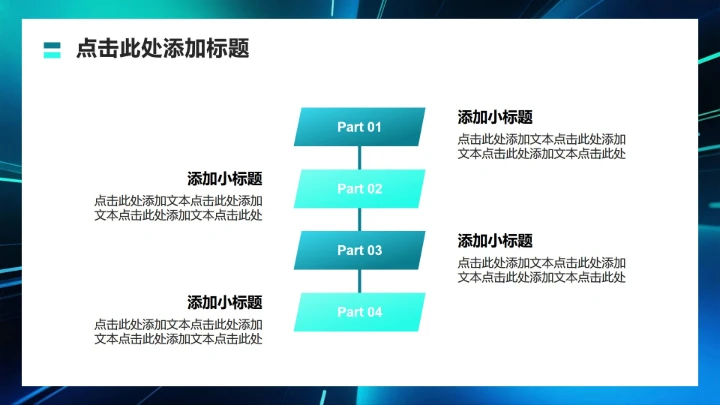 点击此处添加标题

Part 01

添加小标题

点击此处添加文本点击此处添加文本点击此处添加文本点击此处

添加小标题

点击此处添加文本点击此处添加文本点击此处添加文本点击此处

Part 02

Part 03

添加小标题

点击此处添加文本点击此处添加文本点击此处添加文本点击此处

添加小标题

点击此处添加文本点击此处添加文本点击此处添加文本点击此处

Part 04